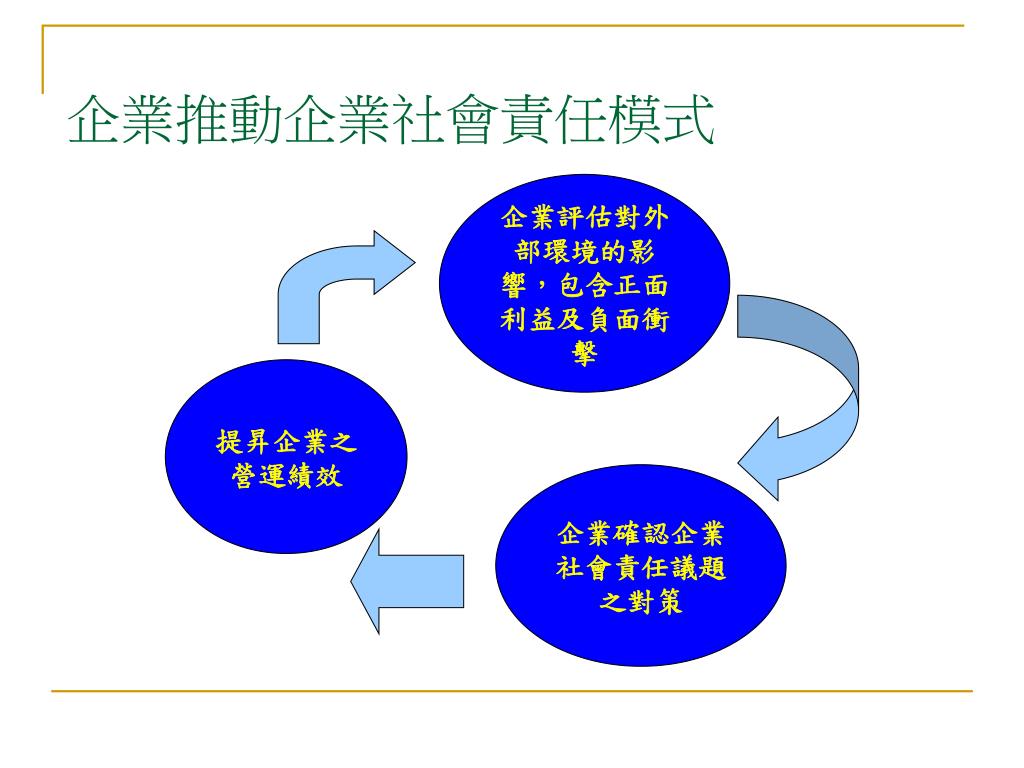 企業推動企業社會責任模式

企業評估對外部環境的影響，包含正面利益及負面衝擊

企業確認企業社會責任議題之對策

提昇企業之營運績效